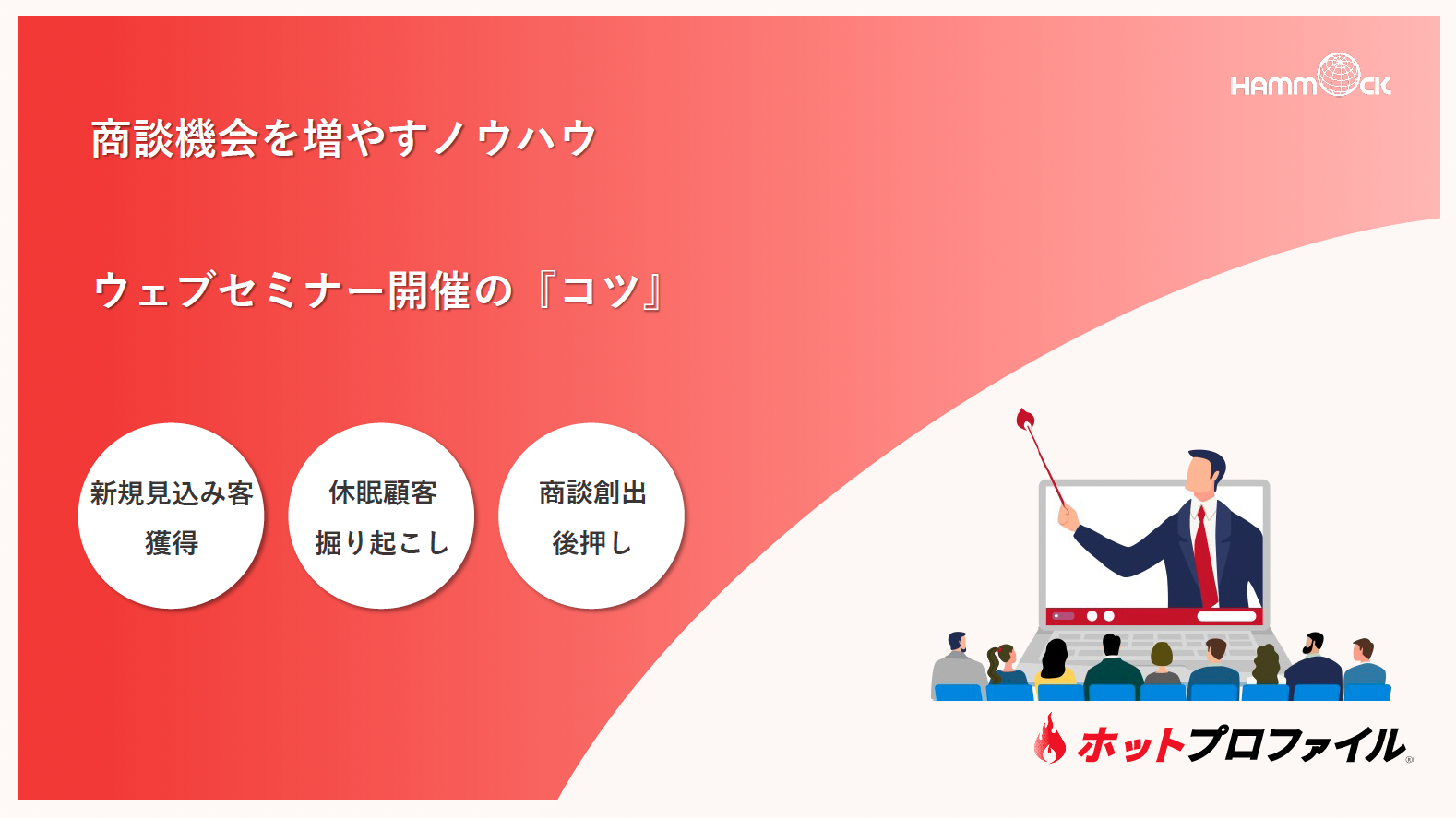 HAMMOCK

商談機会を増やすノウハウ

ウェブセミナー開催の『コツ』

新規見込み客
獲得

休眠顧客
掘り起こし

商談創出
後押し

ホットプロファイル®